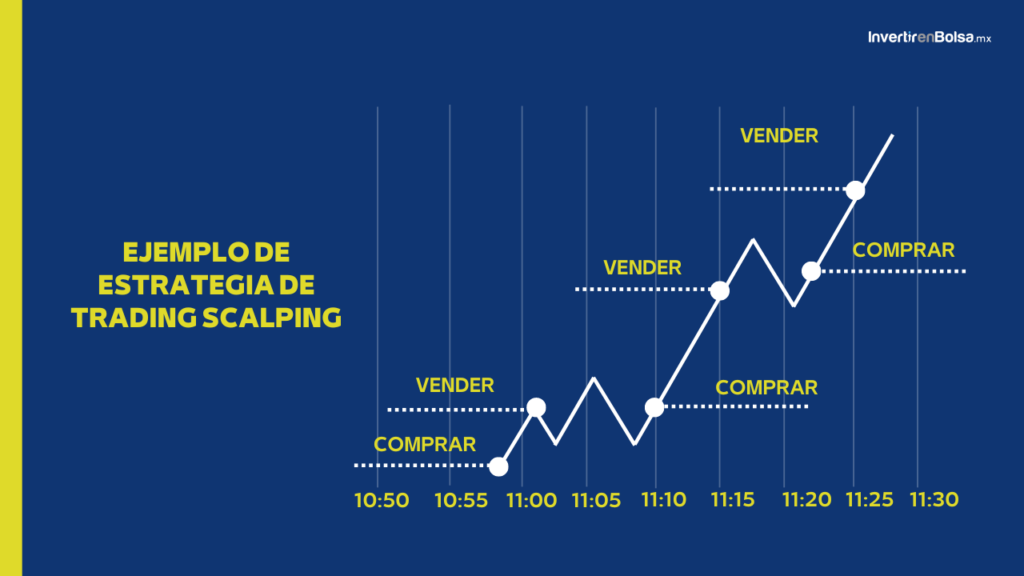 InvertirenBolsa.mx

EJEMPLO DE ESTRATEGIA DE TRADING SCALPING

VENDER

COMPRAR

VENDER

VENDER

COMPRAR

COMPRAR

10:50 10:55 11:00 11:05 11:10 11:15 11:20 11:25 11:30